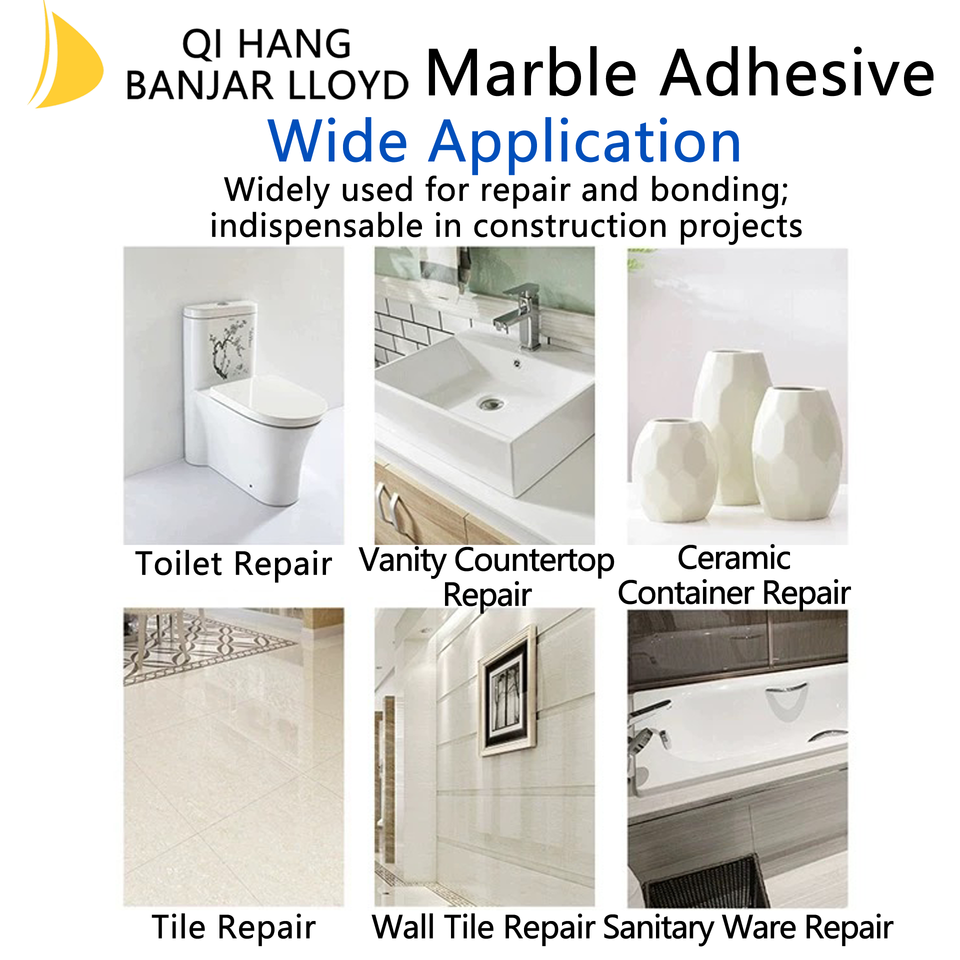 QI HANG
BANJAR LLOYD Marble Adhesive

Wide Application

Widely used for repair and bonding; indispensable in construction projects

Toilet Repair

Vanity Countertop Repair

Ceramic Container Repair

Tile Repair

Wall Tile Repair

Sanitary Ware Repair